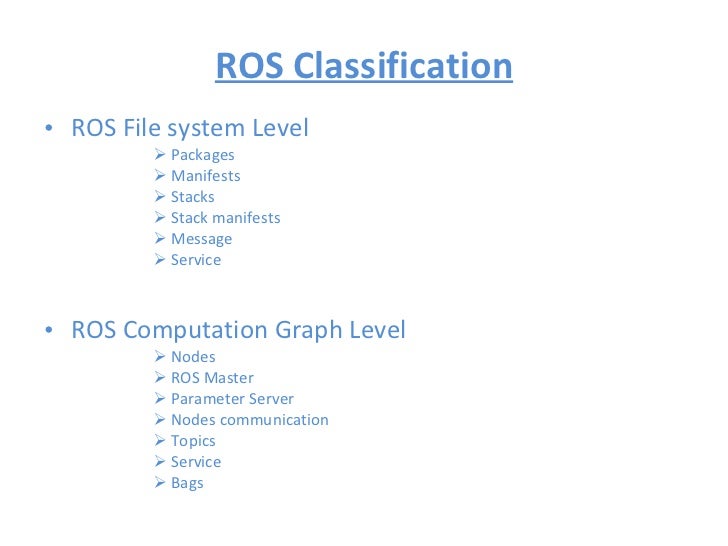 ROS Classification

• ROS File system Level
➢ Packages
➢ Manifests
➢ Stacks
➢ Stack manifests
➢ Message
➢ Service

• ROS Computation Graph Level
➢ Nodes
➢ ROS Master
➢ Parameter Server
➢ Nodes communication
➢ Topics
➢ Service
➢ Bags